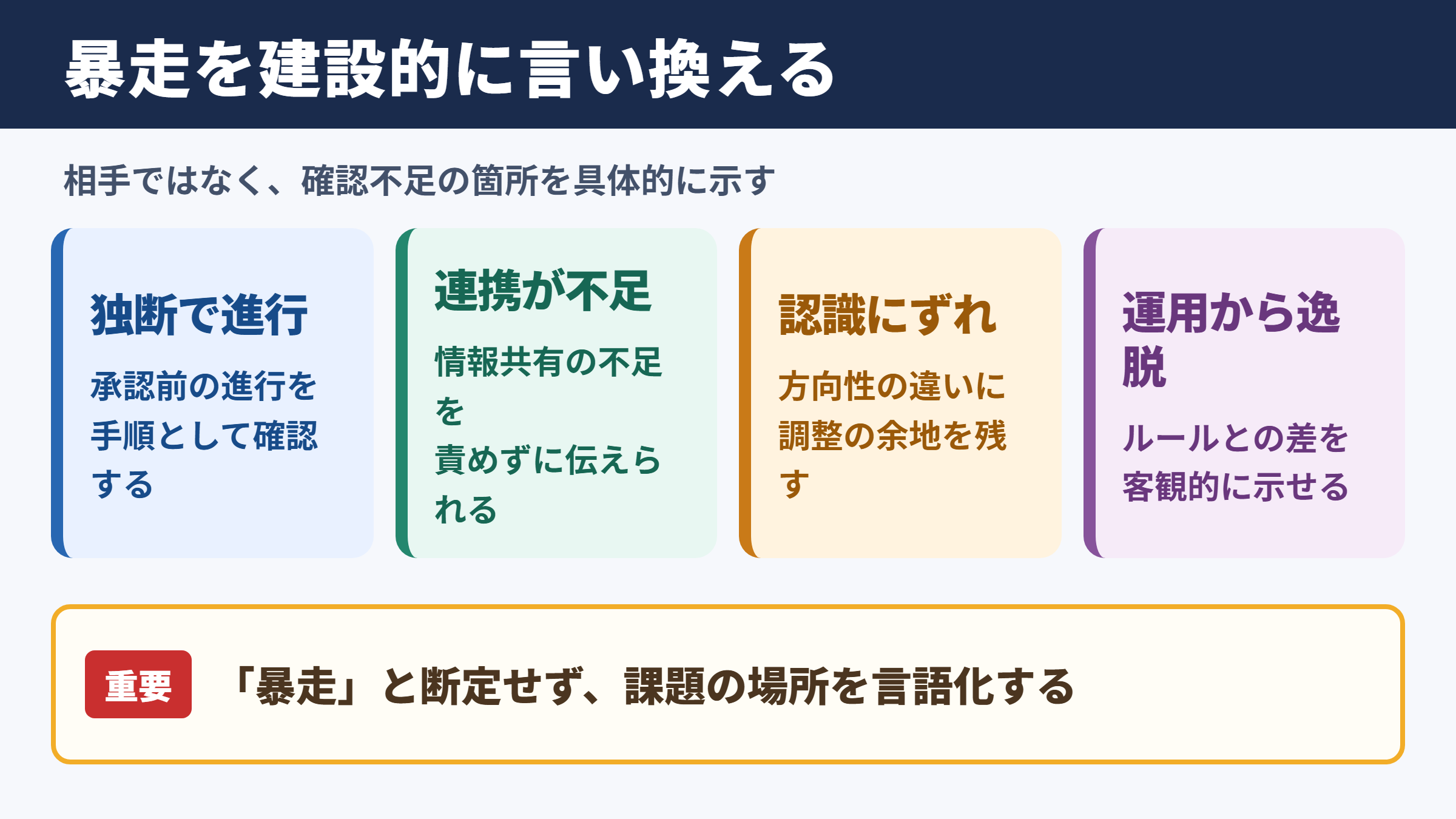 暴走を建設的に言い換える

相手ではなく、確認不足の箇所を具体的に示す

独断で進行

承認前の進行を手順として確認する

連携が不足

情報共有の不足を責めずに伝えられる

認識にずれ

方向性の違いに調整の余地を残す

運用から逸脱

ルールとの差を客観的に示せる

重要

「暴走」と断定せず、課題の場所を言語化する